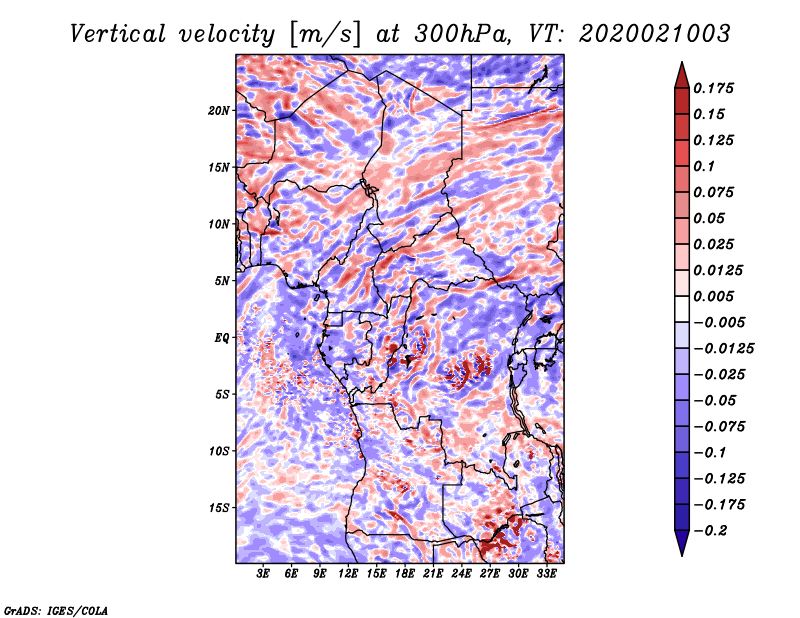 Vertical velocity [m/s] at 300hPa, VT: 2020021003

20N
15N
10N
5N
EQ
5S
10S
15S

3E 6E 9E 12E 15E 18E 21E 24E 27E 30E 33E

0.175
0.15
0.125
0.1
0.075
0.05
0.025
0.0125
0.005
−0.005
−0.0125
−0.025
−0.05
−0.075
−0.1
−0.125
−0.175
−0.2

GrADS: IGES/COLA